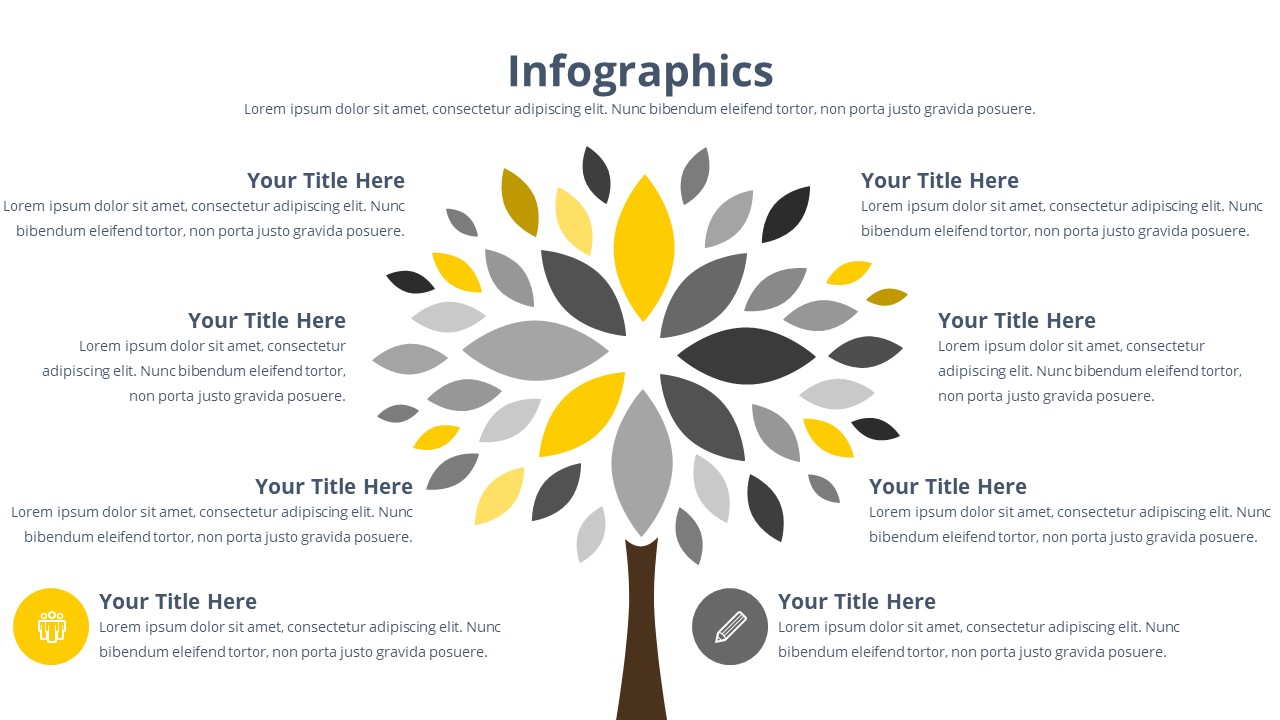 Infographics

Lorem ipsum dolor sit amet, consectetur adipiscing elit. Nunc bibendum eleifend tortor, non porta justo gravida posuere.

Your Title Here

Lorem ipsum dolor sit amet, consectetur adipiscing elit. Nunc bibendum eleifend tortor, non porta justo gravida posuere.

Your Title Here

Lorem ipsum dolor sit amet, consectetur adipiscing elit. Nunc bibendum eleifend tortor, non porta justo gravida posuere.

Your Title Here

Lorem ipsum dolor sit amet, consectetur adipiscing elit. Nunc bibendum eleifend tortor, non porta justo gravida posuere.

Your Title Here

Lorem ipsum dolor sit amet, consectetur adipiscing elit. Nunc bibendum eleifend tortor, non porta justo gravida posuere.

Your Title Here

Lorem ipsum dolor sit amet, consectetur adipiscing elit. Nunc bibendum eleifend tortor, non porta justo gravida posuere.

Your Title Here

Lorem ipsum dolor sit amet, consectetur adipiscing elit. Nunc bibendum eleifend tortor, non porta justo gravida posuere.

Your Title Here

Lorem ipsum dolor sit amet, consectetur adipiscing elit. Nunc bibendum eleifend tortor, non porta justo gravida posuere.

Your Title Here

Lorem ipsum dolor sit amet, consectetur adipiscing elit. Nunc bibendum eleifend tortor, non porta justo gravida posuere.